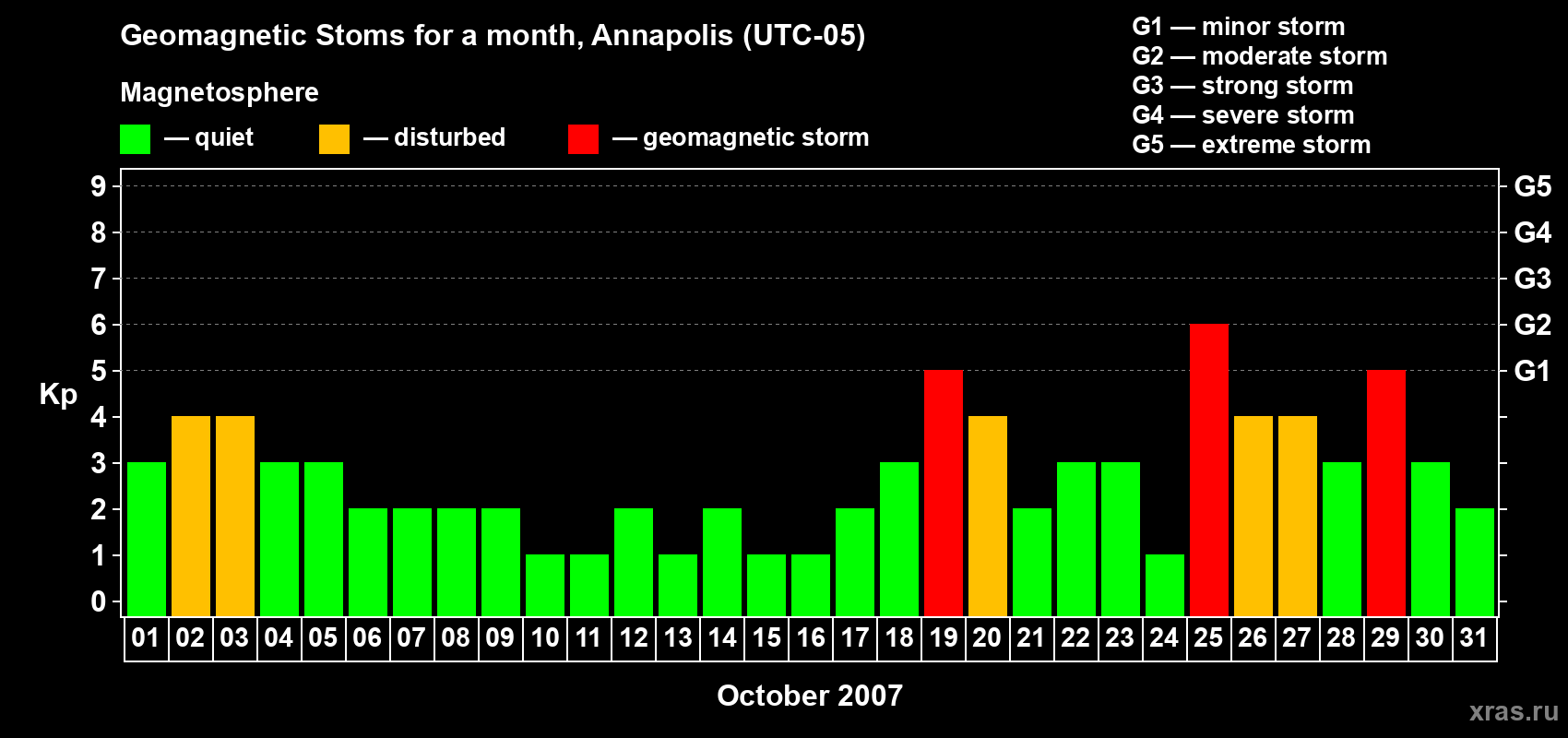 Geomagnetic Stoms for a month, Annapolis (UTC-05)

Magnetosphere

— quiet — disturbed — geomagnetic storm

G1 — minor storm
G2 — moderate storm
G3 — strong storm
G4 — severe storm
G5 — extreme storm

Kp

9 8 7 6 5 4 3 2 1 0

G5 G4 G3 G2 G1

01 02 03 04 05 06 07 08 09 10 11 12 13 14 15 16 17 18 19 20 21 22 23 24 25 26 27 28 29 30 31

October 2007

xras.ru